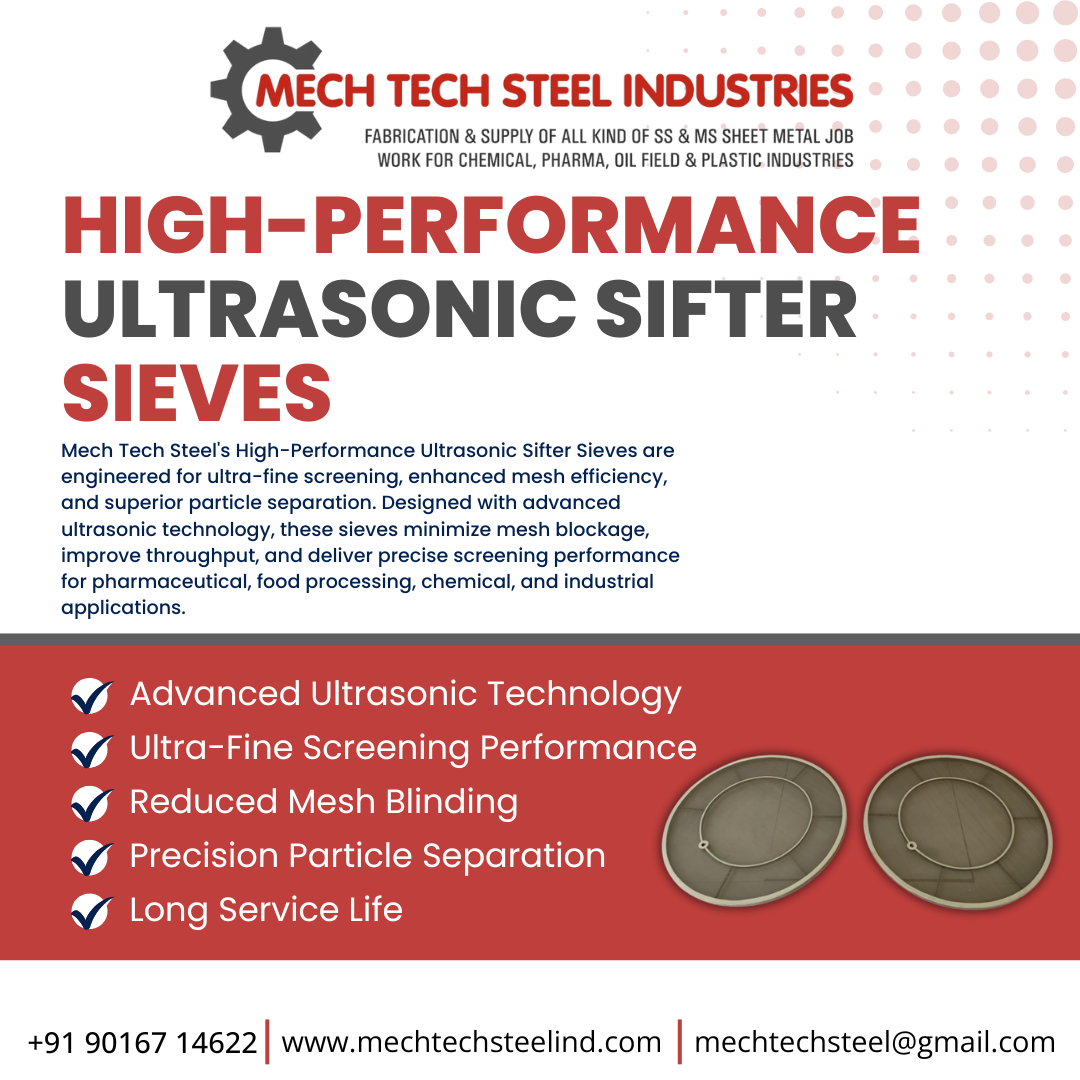 MECH TECH STEEL INDUSTRIES
FABRICATION & SUPPLY OF ALL KIND OF SS & MS SHEET METAL JOB WORK FOR CHEMICAL, PHARMA, OIL FIELD & PLASTIC INDUSTRIES

HIGH-PERFORMANCE ULTRASONIC SIFTER SIEVES

Mech Tech Steel's High-Performance Ultrasonic Sifter Sieves are engineered for ultra-fine screening, enhanced mesh efficiency, and superior particle separation. Designed with advanced ultrasonic technology, these sieves minimize mesh blockage, improve throughput, and deliver precise screening performance for pharmaceutical, food processing, chemical, and industrial applications.

Advanced Ultrasonic Technology
Ultra-Fine Screening Performance
Reduced Mesh Blinding
Precision Particle Separation
Long Service Life

+91 90167 14622 | www.mechtechsteelind.com | mechtechsteel@gmail.com